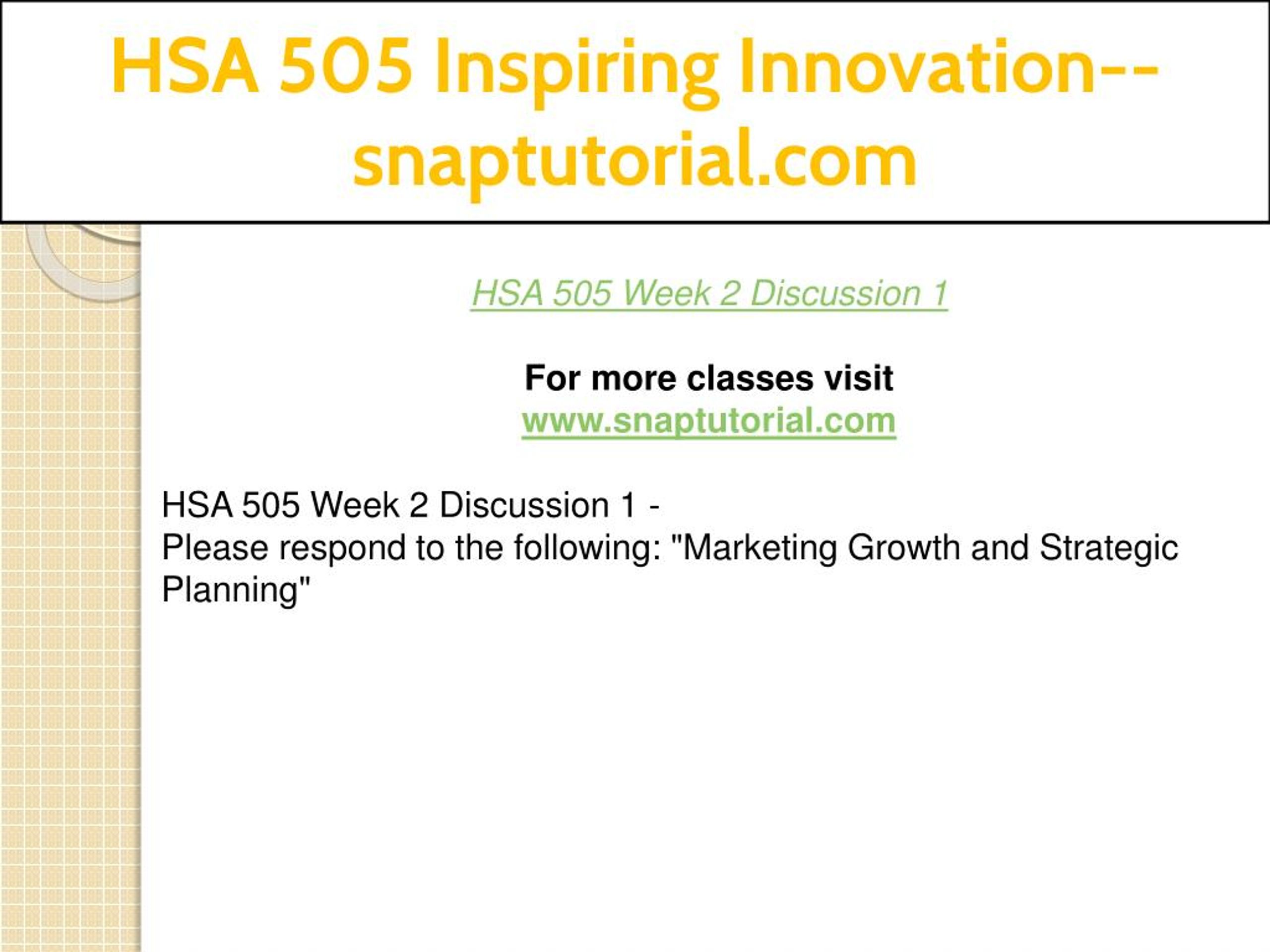 HSA 505 Inspiring Innovation--snaptutorial.com

HSA 505 Week 2 Discussion 1

For more classes visit
www.snaptutorial.com

HSA 505 Week 2 Discussion 1 -
Please respond to the following: "Marketing Growth and Strategic Planning"